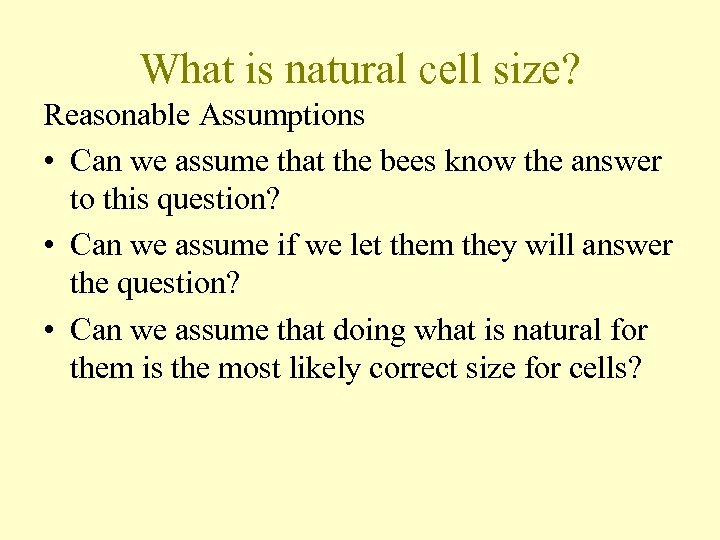 What is natural cell size?

Reasonable Assumptions

• Can we assume that the bees know the answer to this question?

• Can we assume if we let them they will answer the question?

• Can we assume that doing what is natural for them is the most likely correct size for cells?